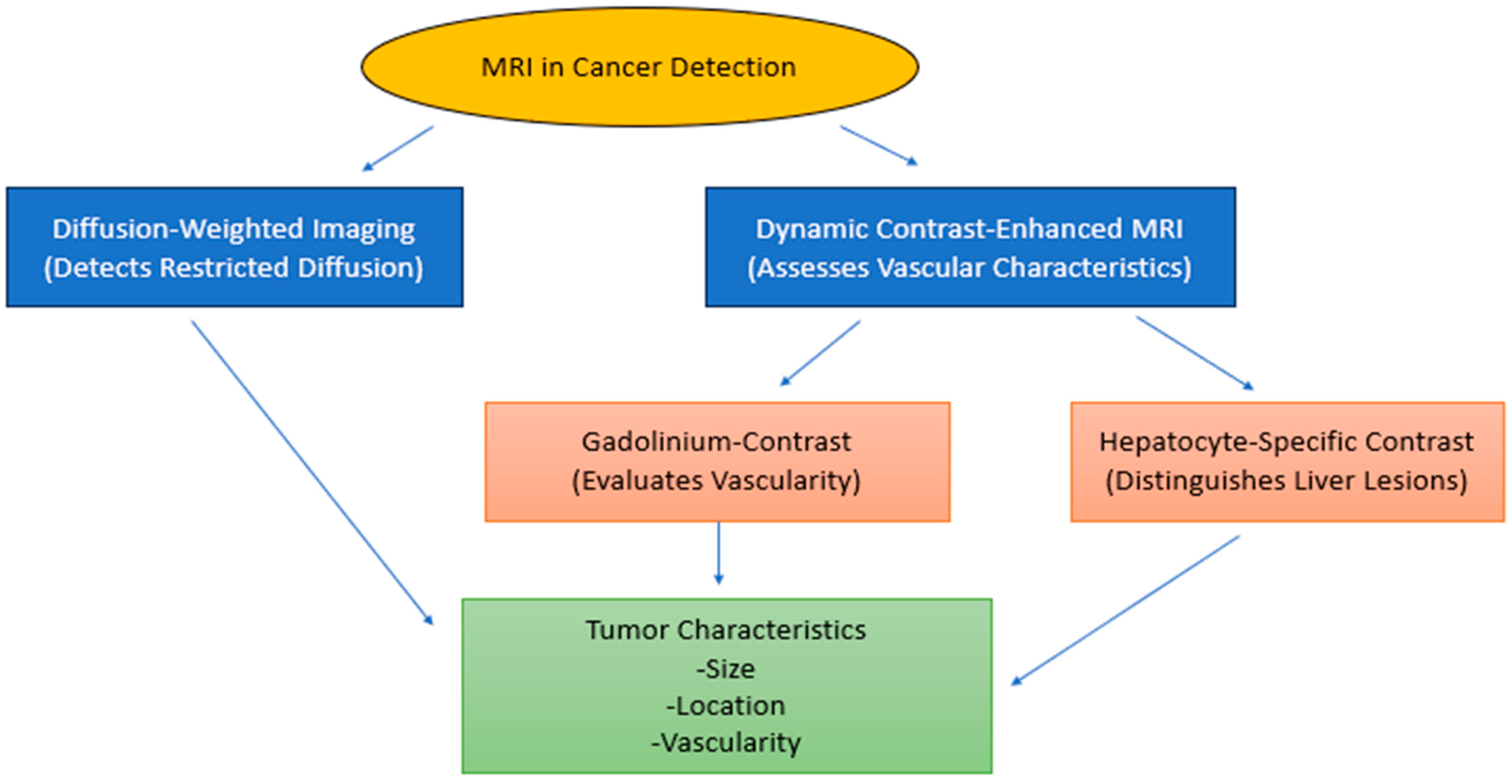 MRI in Cancer Detection

Diffusion-Weighted Imaging
(Detects Restricted Diffusion)

Dynamic Contrast-Enhanced MRI
(Assesses Vascular Characteristics)

Gadolinium-Contrast
(Evaluates Vascularity)

Hepatocyte-Specific Contrast
(Distinguishes Liver Lesions)

Tumor Characteristics
-Size
-Location
-Vascularity